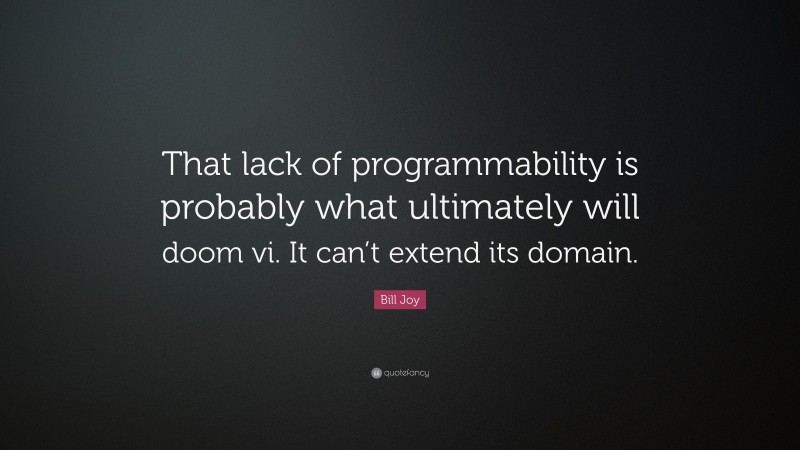 That lack of programmability is probably what ultimately will doom vi. It can't extend its domain.

Bill Joy

quotefancy